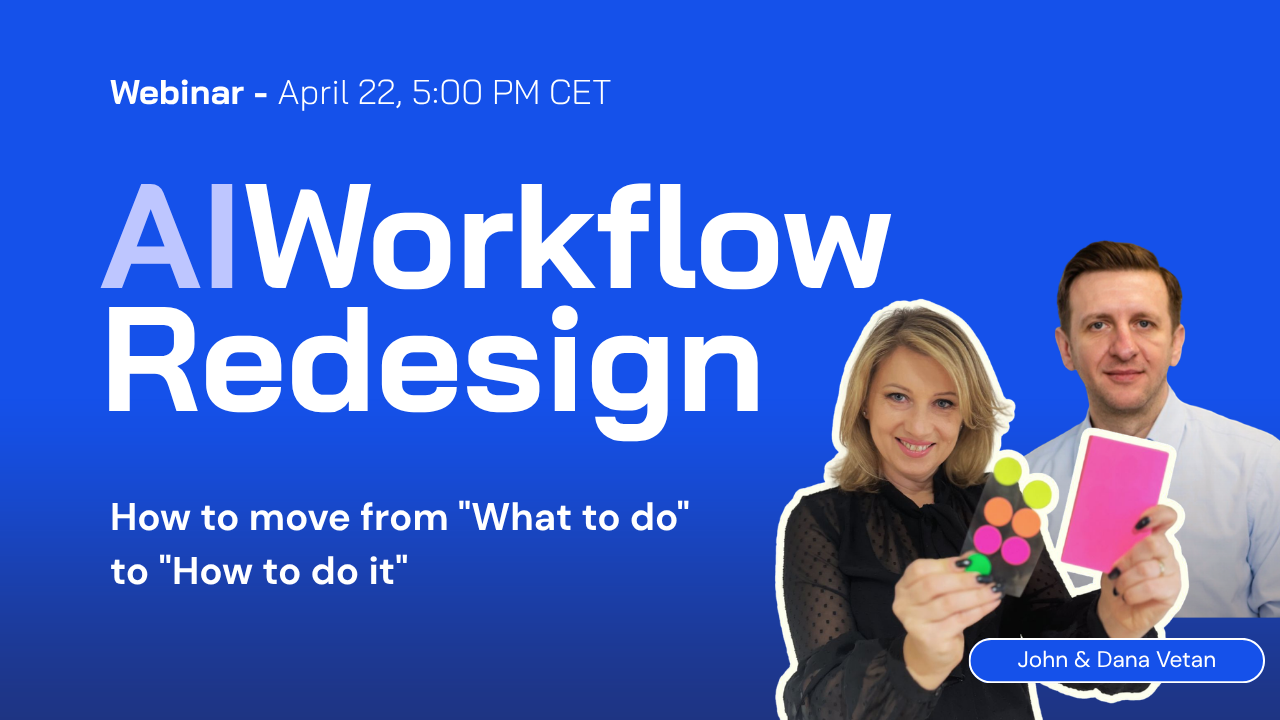 Webinar - April 22, 5:00 PM CET

AIWorkflow Redesign

How to move from "What to do" to "How to do it"

John & Dana Vetan